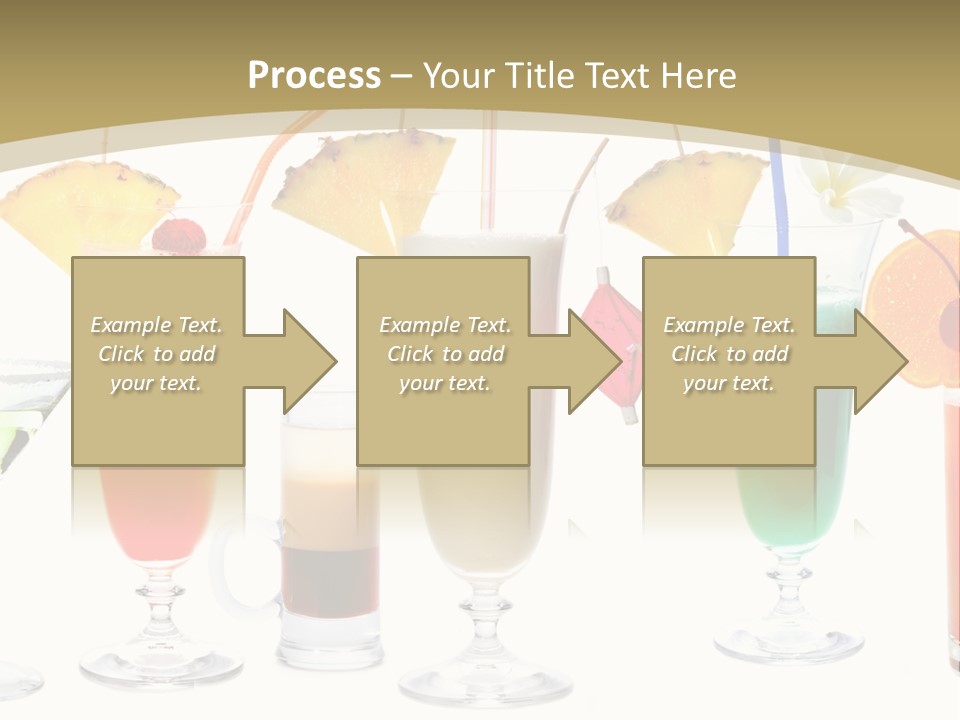 Process – Your Title Text Here

Example Text. Click to add your text.

Example Text. Click to add your text.

Example Text. Click to add your text.